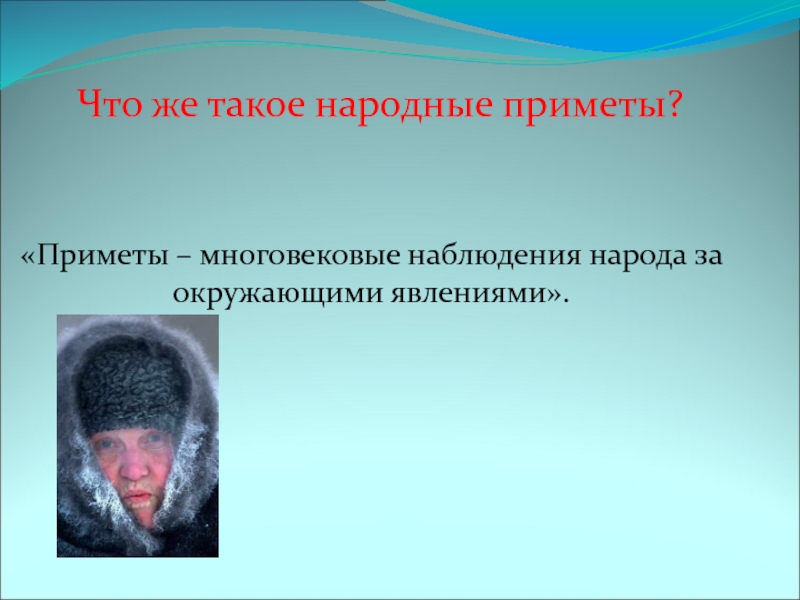 Что же такое народные приметы?

«Приметы – многовековые наблюдения народа за окружающими явлениями».